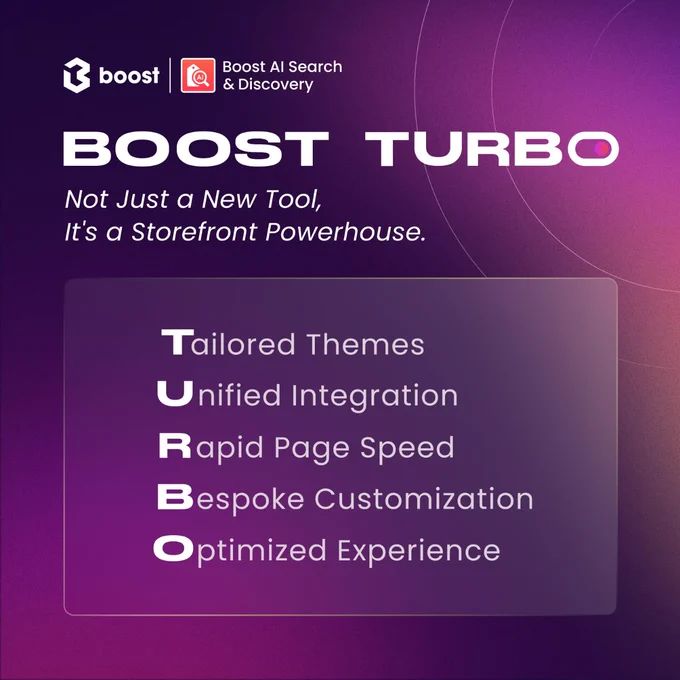 boost

Boost AI Search
& Discovery

BOOST TURBO

Not Just a New Tool,
It's a Storefront Powerhouse.

Tailored Themes
Unified Integration
Rapid Page Speed
Bespoke Customization
Optimized Experience